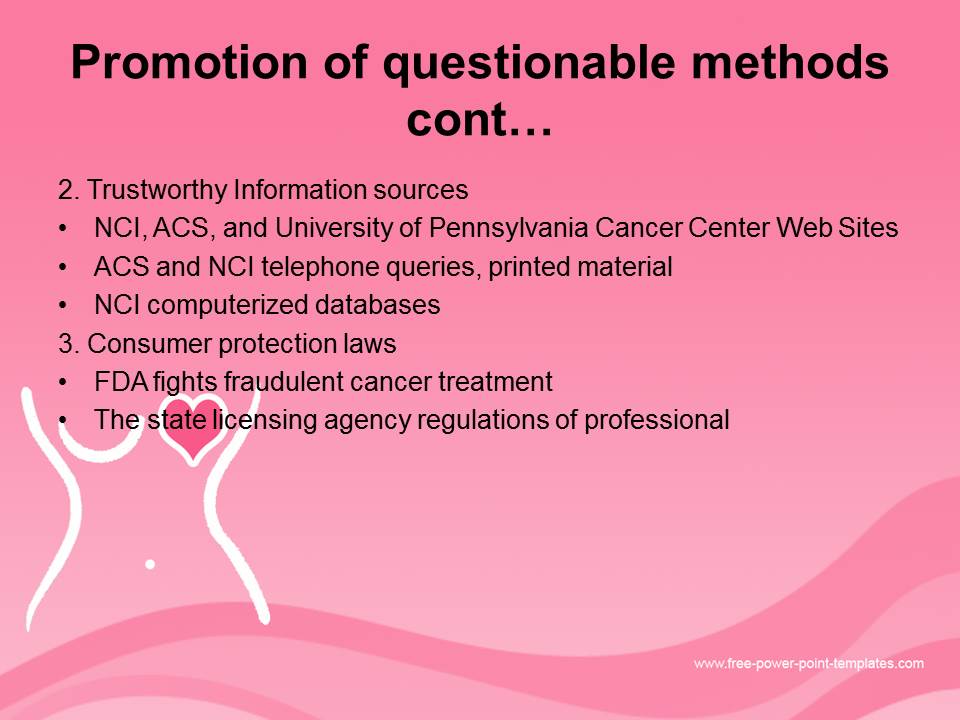 Promotion of questionable methods cont…

2. Trustworthy Information sources
• NCI, ACS, and University of Pennsylvania Cancer Center Web Sites
• ACS and NCI telephone queries, printed material
• NCI computerized databases
3. Consumer protection laws
• FDA fights fraudulent cancer treatment
• The state licensing agency regulations of professional

www.free-power-point-templates.com